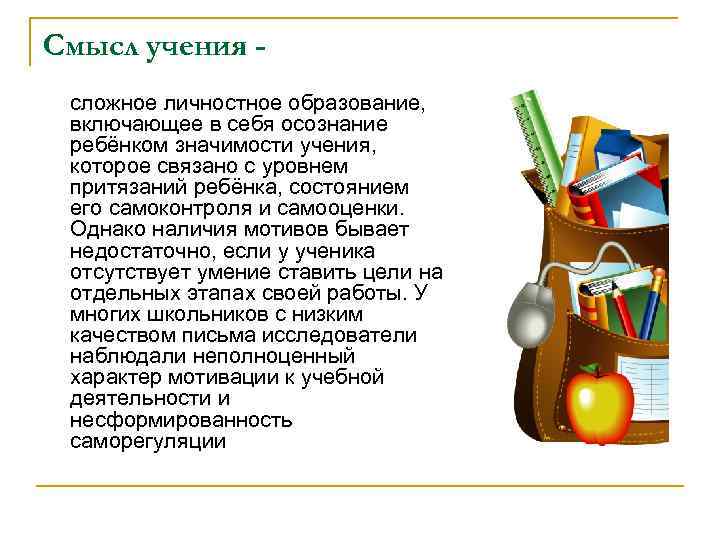 Смысл учения -

сложное личностное образование, включающее в себя осознание ребёнком значимости учения, которое связано с уровнем притязаний ребёнка, состоянием его самоконтроля и самооценки. Однако наличия мотивов бывает недостаточно, если у ученика отсутствует умение ставить цели на отдельных этапах своей работы. У многих школьников с низким качеством письма исследователи наблюдали неполноценный характер мотивации к учебной деятельности и несформированность саморегуляции